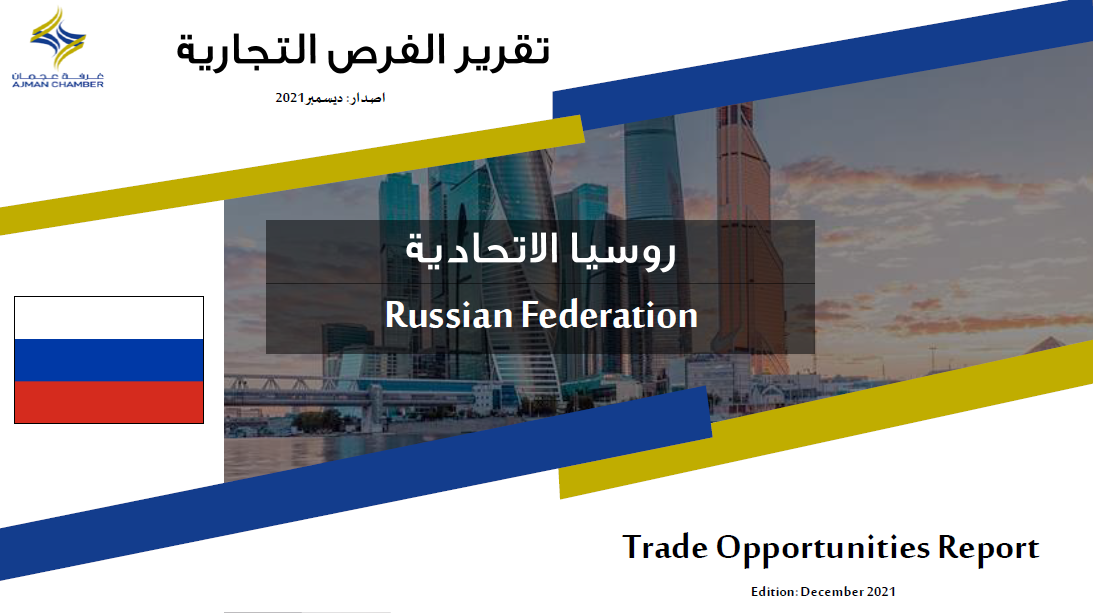 غرفة عجمان
AJMAN CHAMBER

تقرير الفرص التجارية

اصدار: ديسمبر2021

روسيا الاتحادية

Russian Federation

Trade Opportunities Report

Edition: December 2021